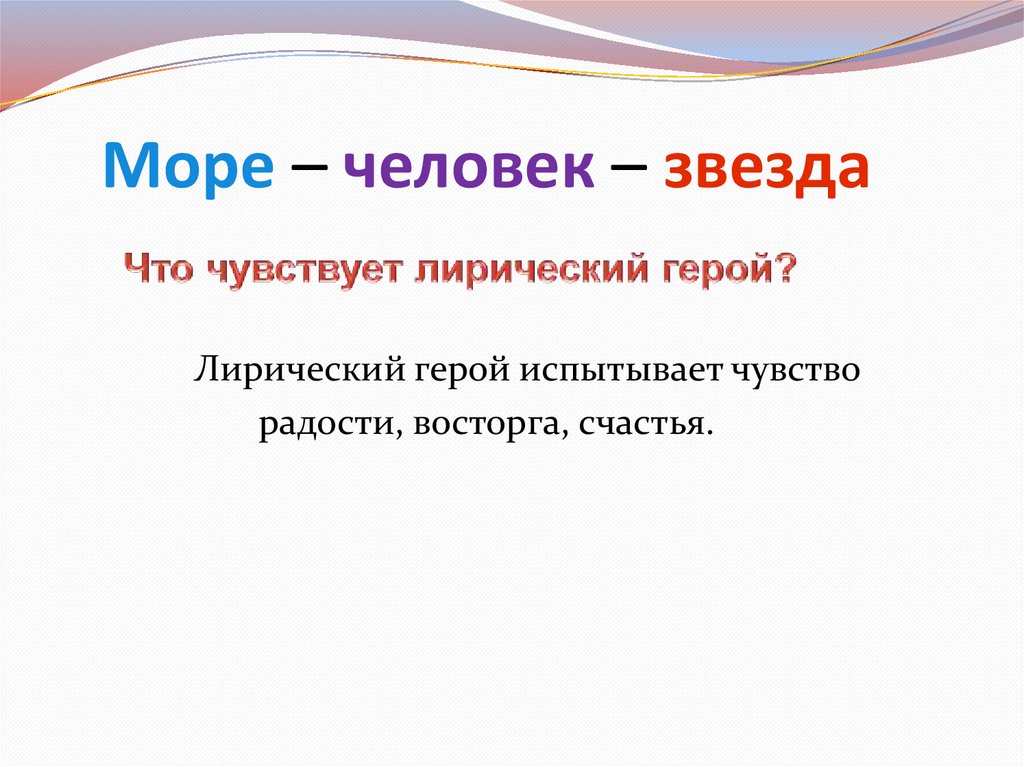 Море – человек – звезда

Что чувствует лирический герой?

Лирический герой испытывает чувство радости, восторга, счастья.